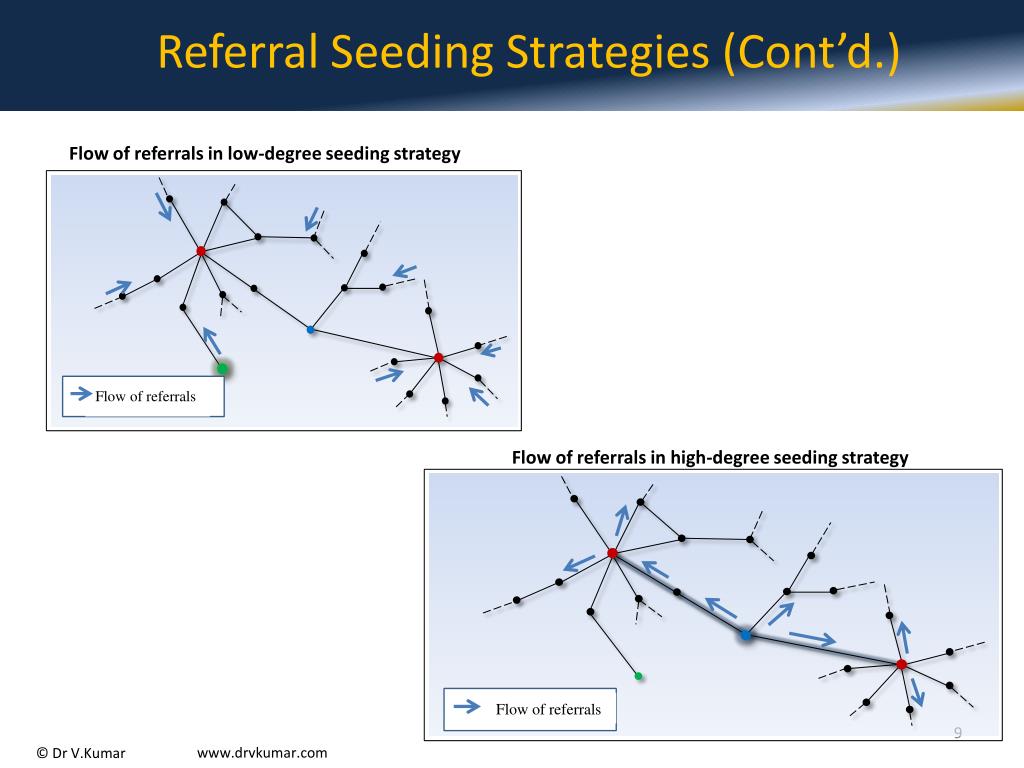 Referral Seeding Strategies (Cont'd.)

Flow of referrals in low-degree seeding strategy

Flow of referrals

Flow of referrals in high-degree seeding strategy

Flow of referrals

9

© Dr V.Kumar www.drvkumar.com